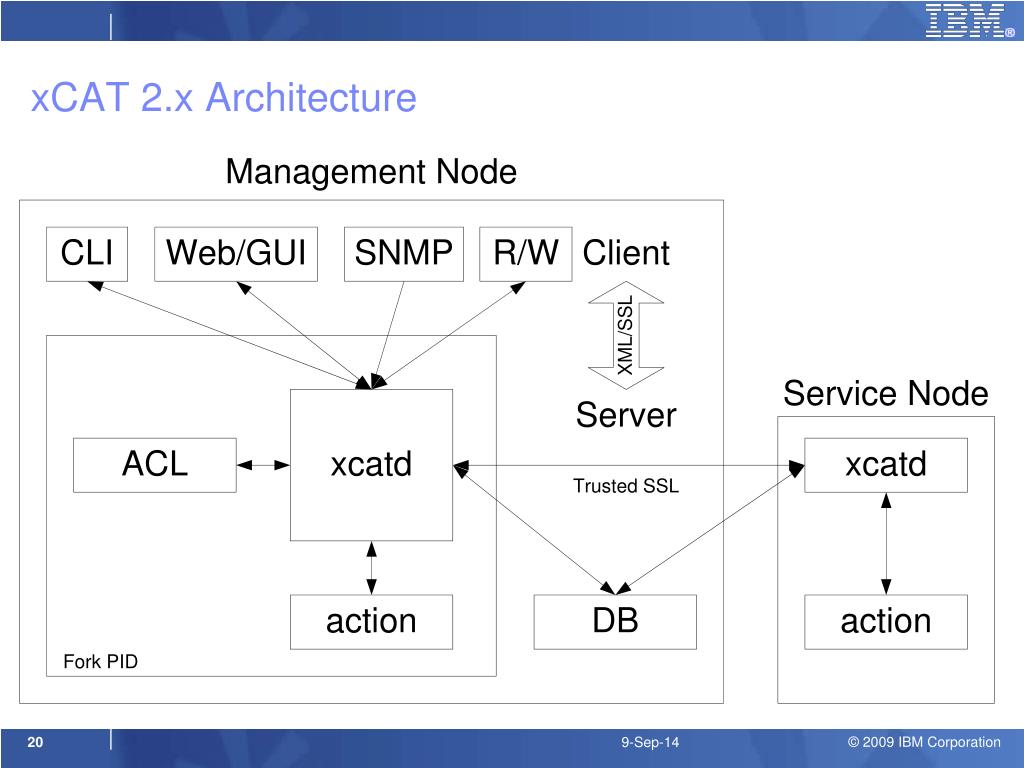 IBM®

xCAT 2.x Architecture

Management Node

CLI

Web/GUI

SNMP

R/W

Client

XML/SSL

Server

Service Node

ACL

xcatd

Trusted SSL

xcatd

action

DB

action

Fork PID

20

9-Sep-14

© 2009 IBM Corporation